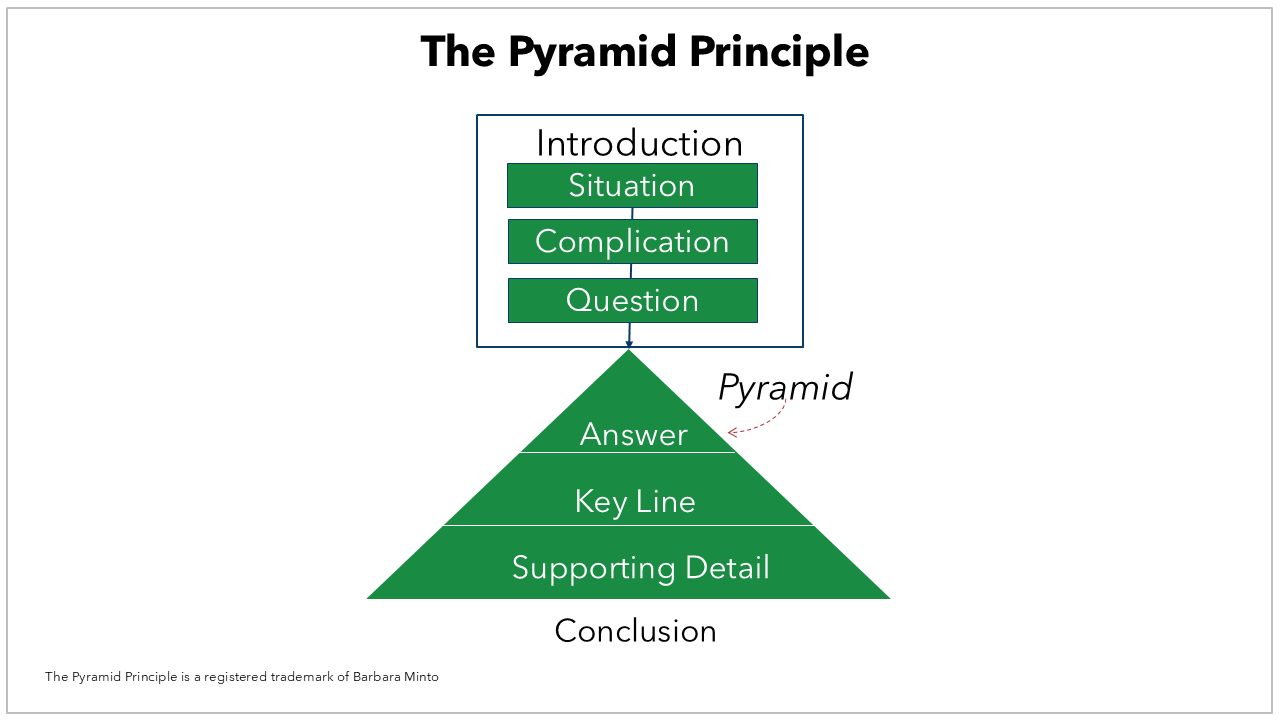 The Pyramid Principle

Introduction

Situation

Complication

Question

Pyramid

Answer

Key Line

Supporting Detail

Conclusion

The Pyramid Principle is a registered trademark of Barbara Minto